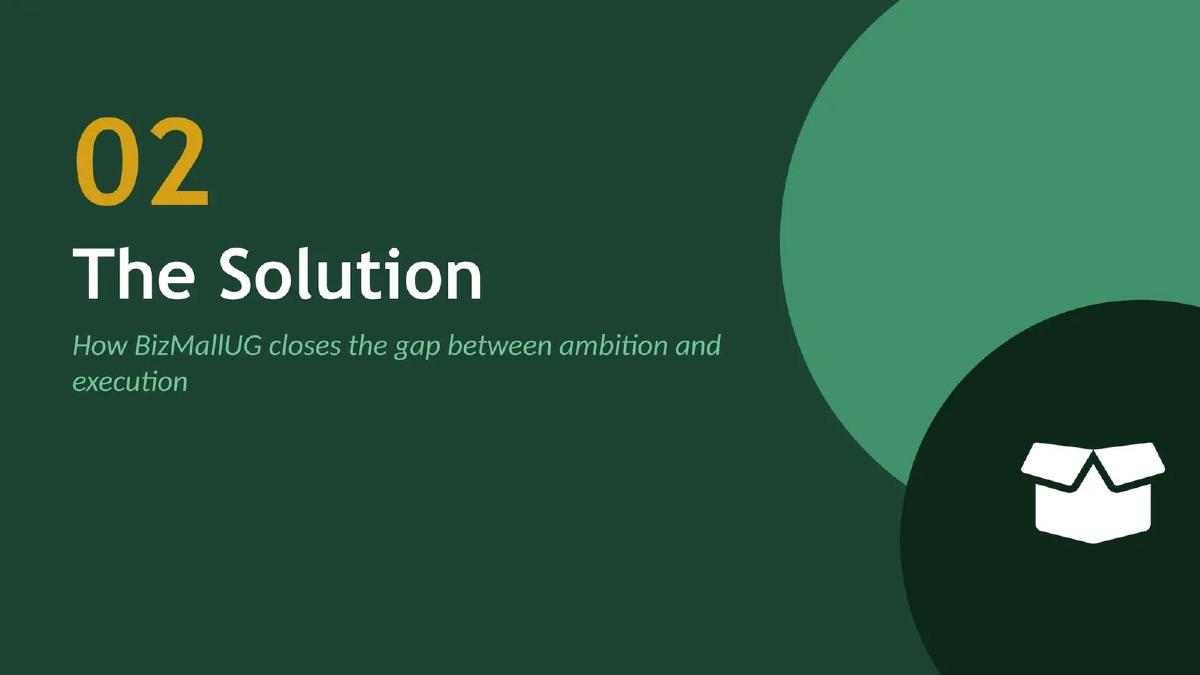 02

The Solution

How BizMallUG closes the gap between ambition and execution